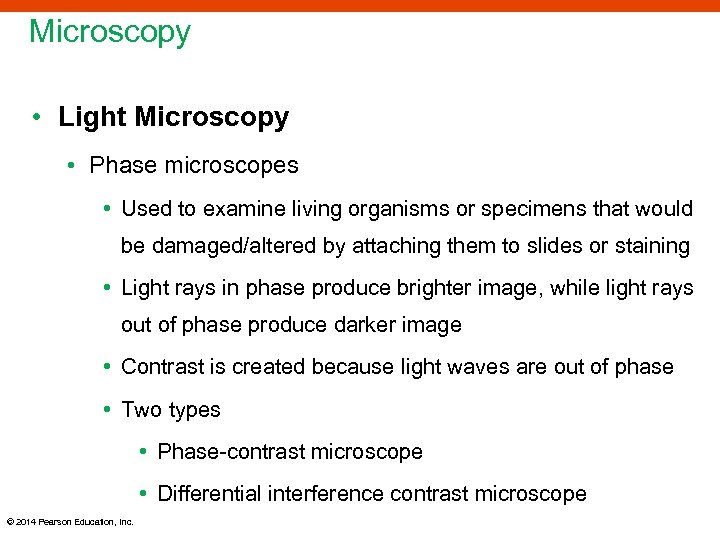 Microscopy

• Light Microscopy

• Phase microscopes

• Used to examine living organisms or specimens that would be damaged/altered by attaching them to slides or staining

• Light rays in phase produce brighter image, while light rays out of phase produce darker image

• Contrast is created because light waves are out of phase

• Two types

• Phase-contrast microscope

• Differential interference contrast microscope

© 2014 Pearson Education, Inc.